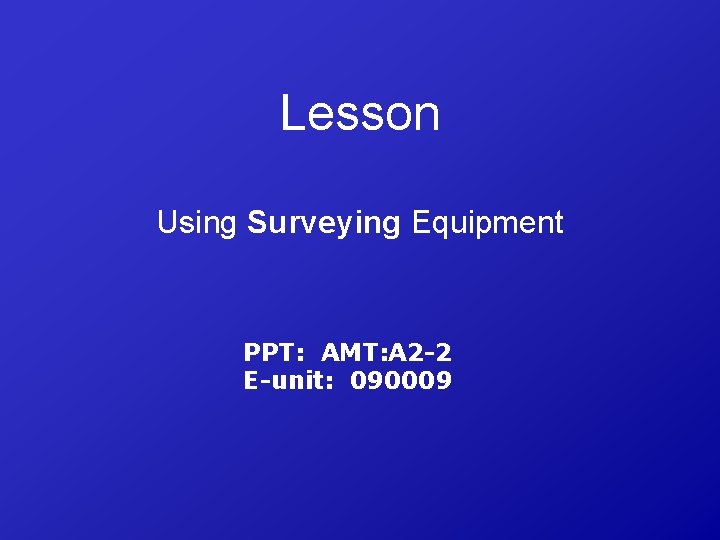 Lesson

Using Surveying Equipment

PPT: AMT:A2-2
E-unit: 090009